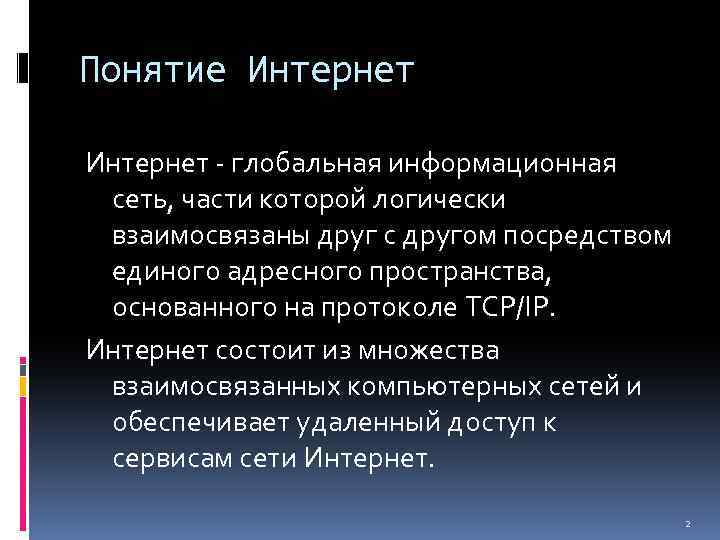 Понятие Интернет

Интернет - глобальная информационная сеть, части которой логически взаимосвязаны друг с другом посредством единого адресного пространства, основанного на протоколе TCP/IP.

Интернет состоит из множества взаимосвязанных компьютерных сетей и обеспечивает удаленный доступ к сервисам сети Интернет.

2